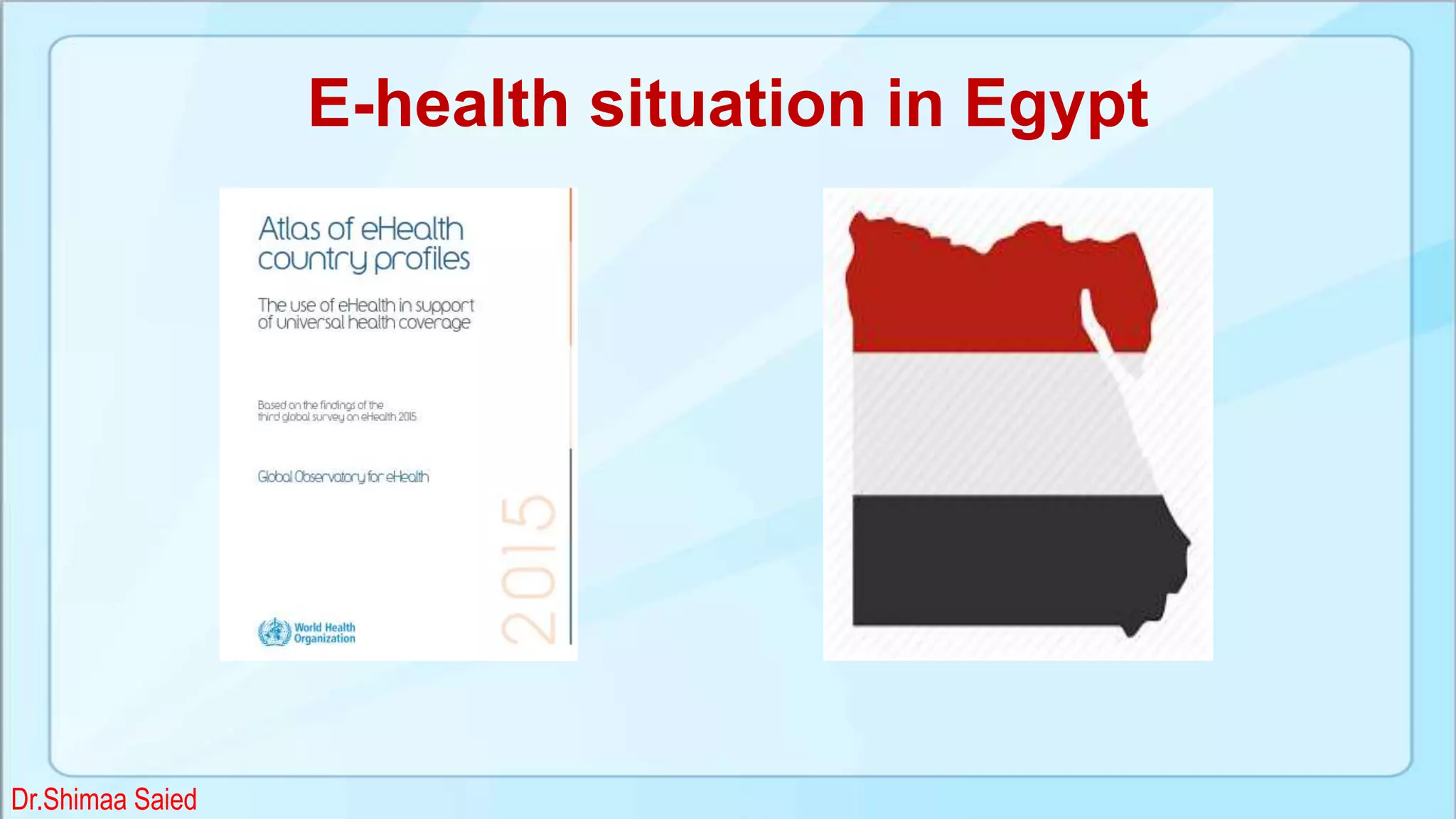 E-health situation in Egypt

Atlas of eHealth country profiles

The use of eHealth in support of universal health coverage

Based on the findings of the third global survey on eHealth 2015

Global Observatory for eHealth

2015

World Health Organization

Dr.Shimaa Saied